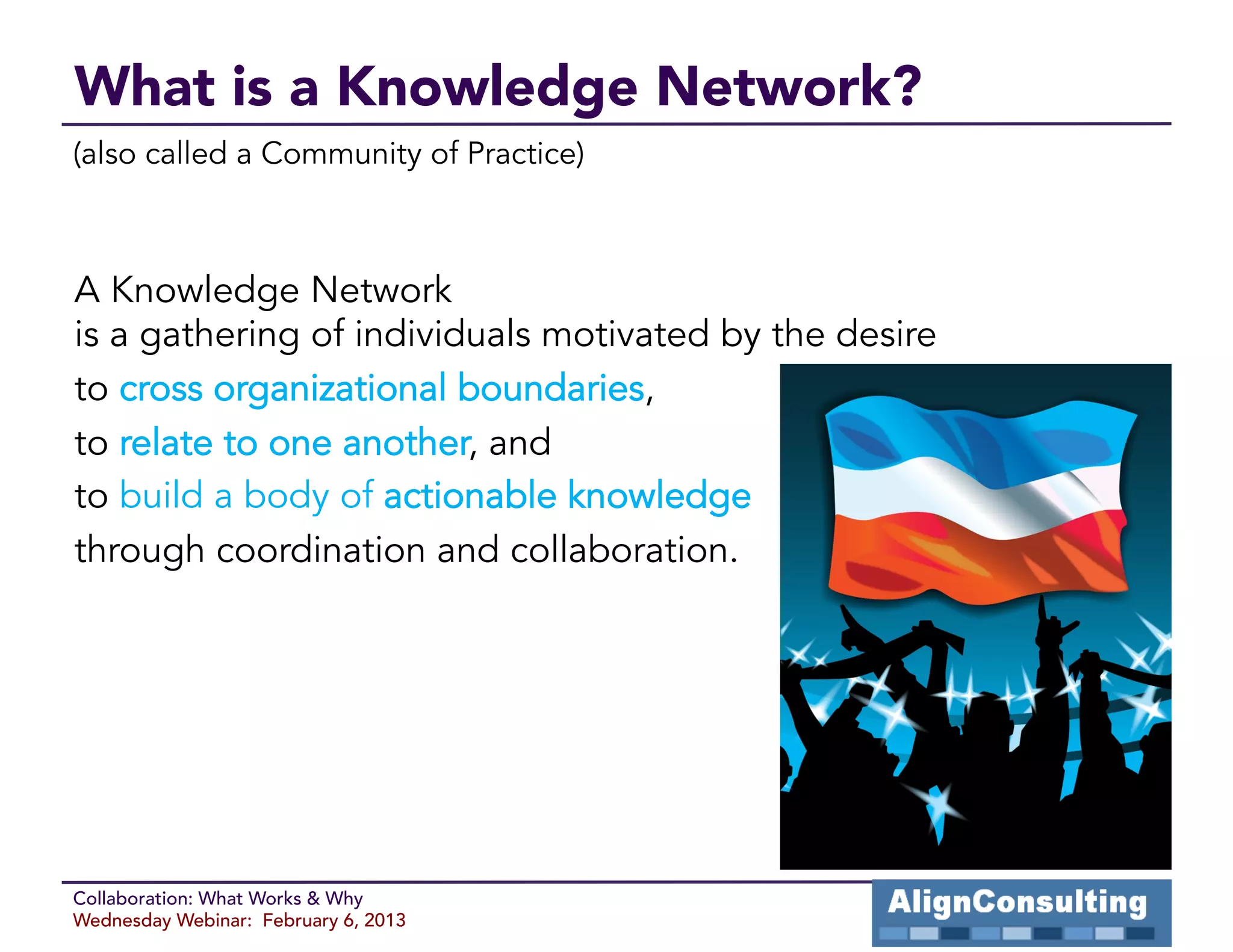 What is a Knowledge Network?

(also called a Community of Practice)

A Knowledge Network
is a gathering of individuals motivated by the desire
to cross organizational boundaries,
to relate to one another, and
to build a body of actionable knowledge
through coordination and collaboration.

Collaboration: What Works & Why
Wednesday Webinar: February 6, 2013

AlignConsulting